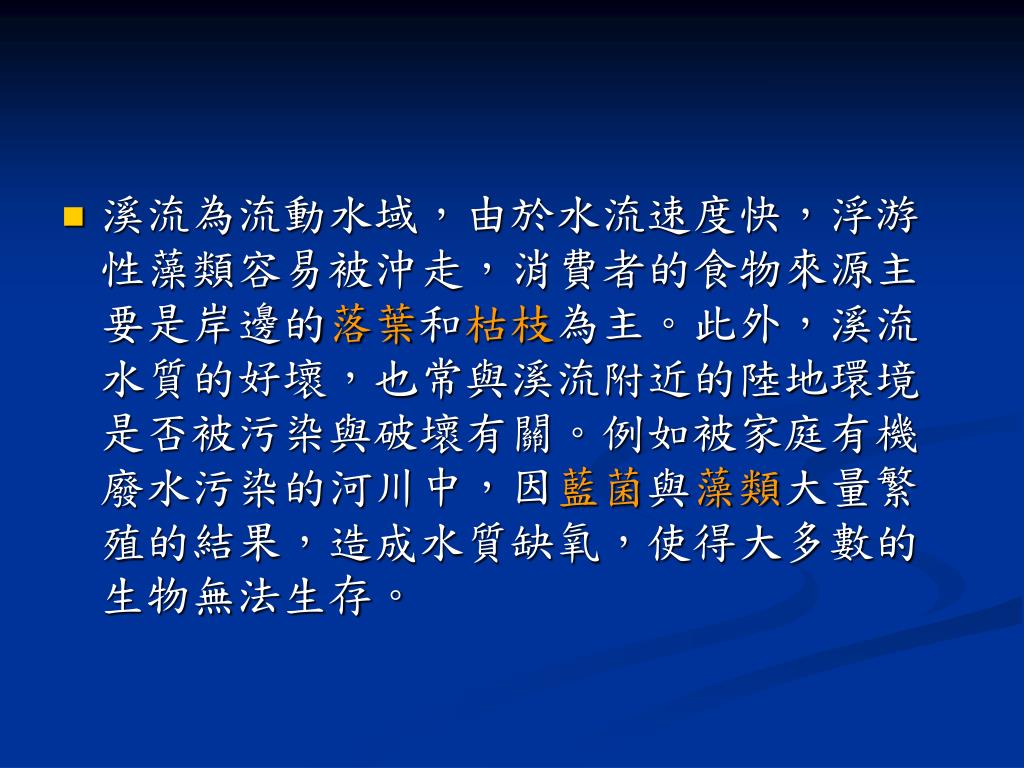 溪流為流動水域，由於水流速度快，浮游性藻類容易被沖走，消費者的食物來源主要是岸邊的落葉和枯枝為主。此外，溪流水質的好壞，也常與溪流附近的陸地環境是否被污染與破壞有關。例如被家庭有機廢水污染的河川中，因藍菌與藻類大量繁殖的結果，造成水質缺氧，使得大多數的生物無法生存。